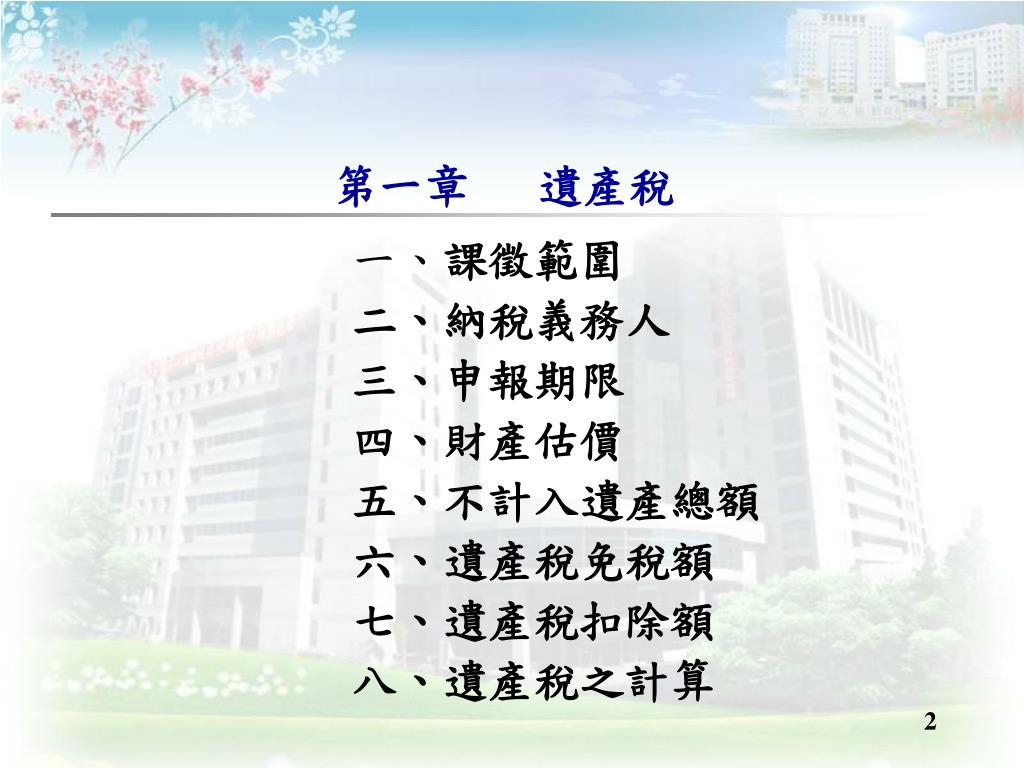 第一章　遺產稅

一、課徵範圍
二、納稅義務人
三、申報期限
四、財產估價
五、不計入遺產總額
六、遺產稅免稅額
七、遺產稅扣除額
八、遺產稅之計算

2